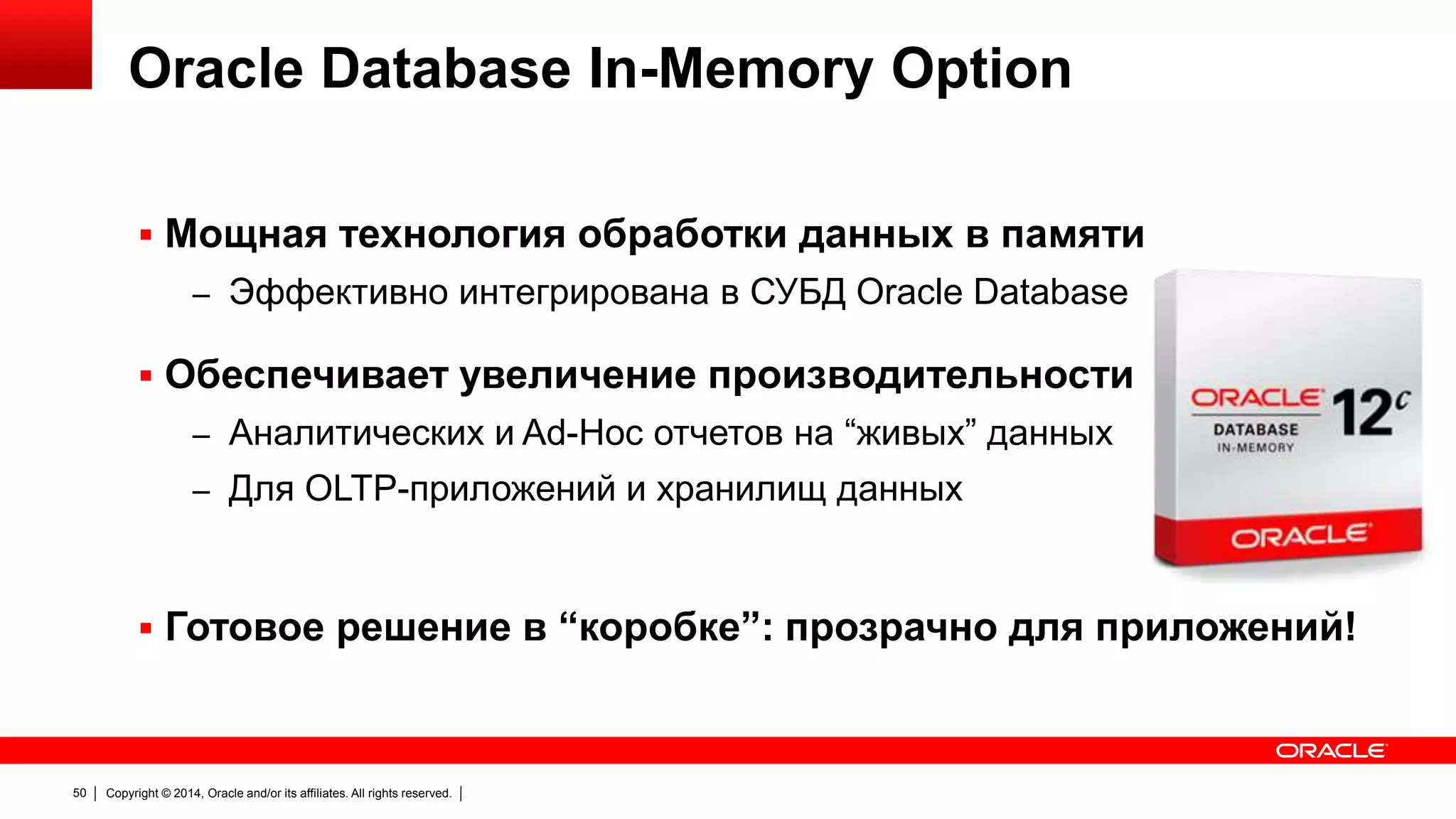 Oracle Database In-Memory Option

▪ Мощная технология обработки данных в памяти
– Эффективно интегрирована в СУБД Oracle Database

▪ Обеспечивает увеличение производительности
– Аналитических и Ad-Hoc отчетов на “живых” данных
– Для OLTP-приложений и хранилищ данных

ORACLE DATABASE IN-MEMORY 12c
ORACLE

▪ Готовое решение в “коробке”: прозрачно для приложений!

ORACLE

50 | Copyright © 2014, Oracle and/or its affiliates. All rights reserved. |